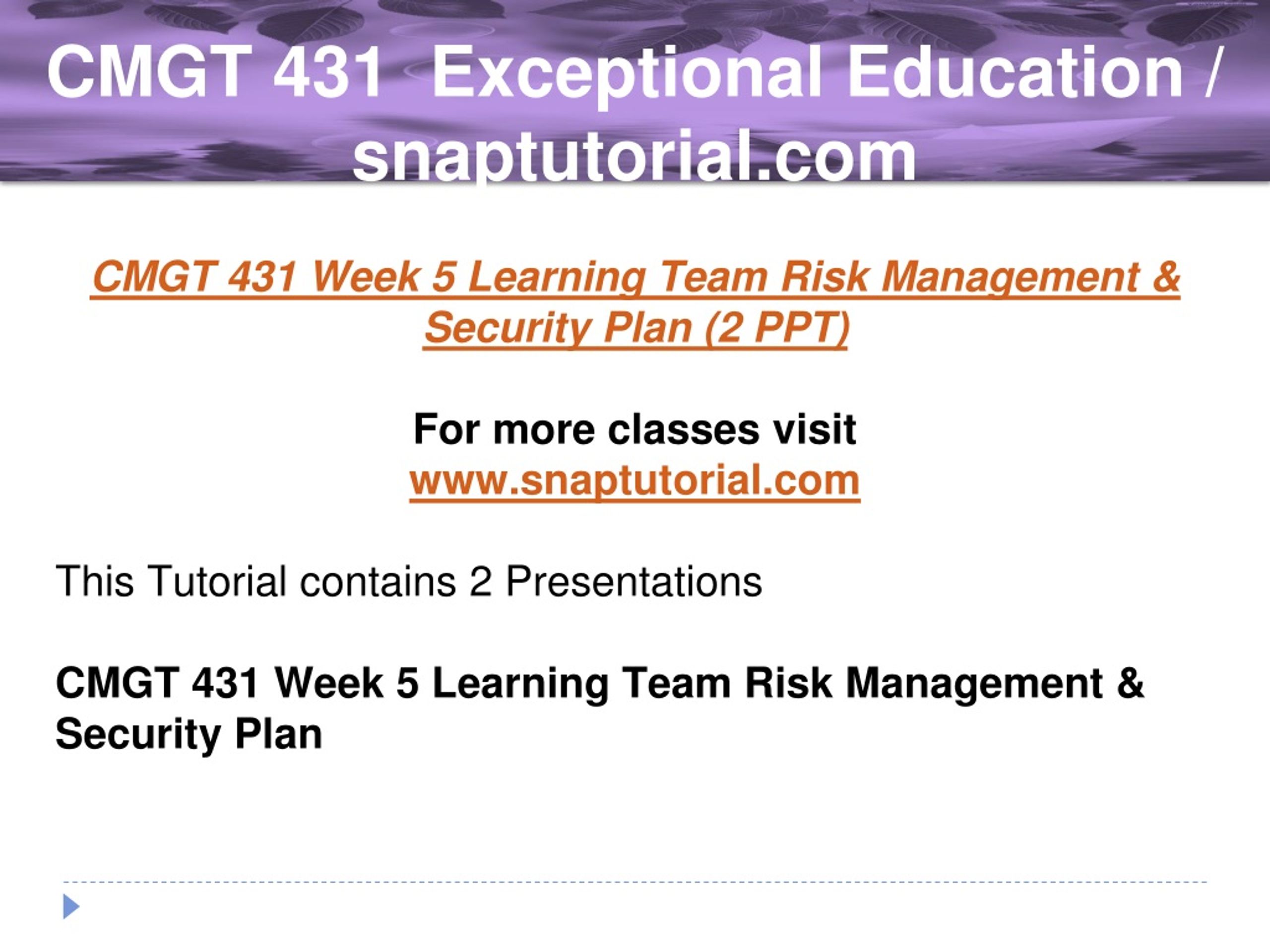 CMGT 431 Exceptional Education / snaptutorial.com

CMGT 431 Week 5 Learning Team Risk Management & Security Plan (2 PPT)

For more classes visit
www.snaptutorial.com

This Tutorial contains 2 Presentations

CMGT 431 Week 5 Learning Team Risk Management & Security Plan